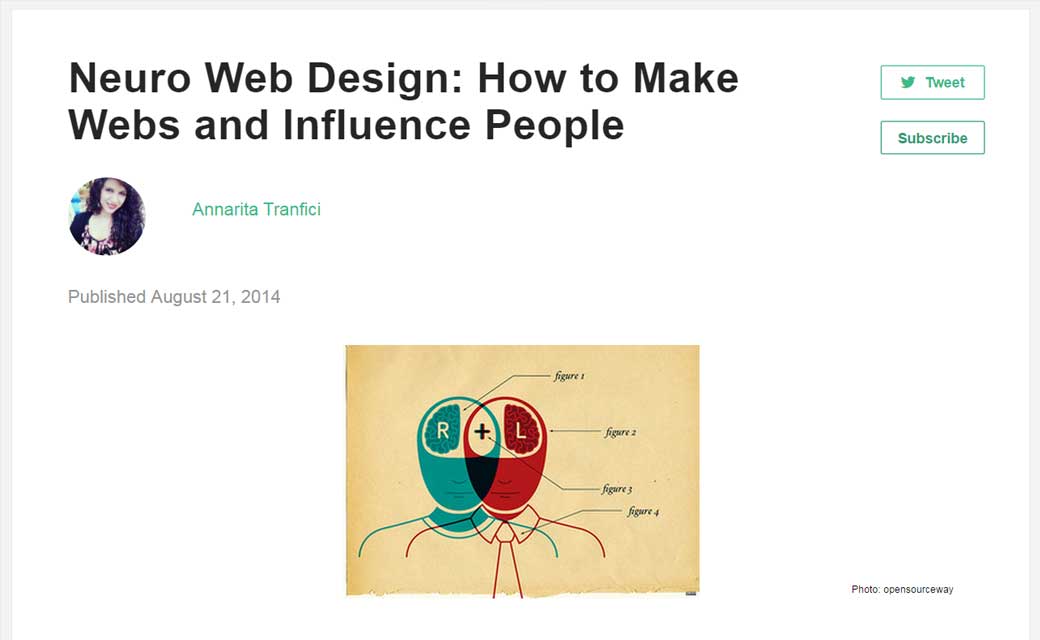 Neuro Web Design: How to Make Webs and Influence People

Tweet

Subscribe

Annarita Tranfici

Published August 21, 2014

figure 1

R + L

figure 2

figure 3

figure 4

Photo: opensourceway